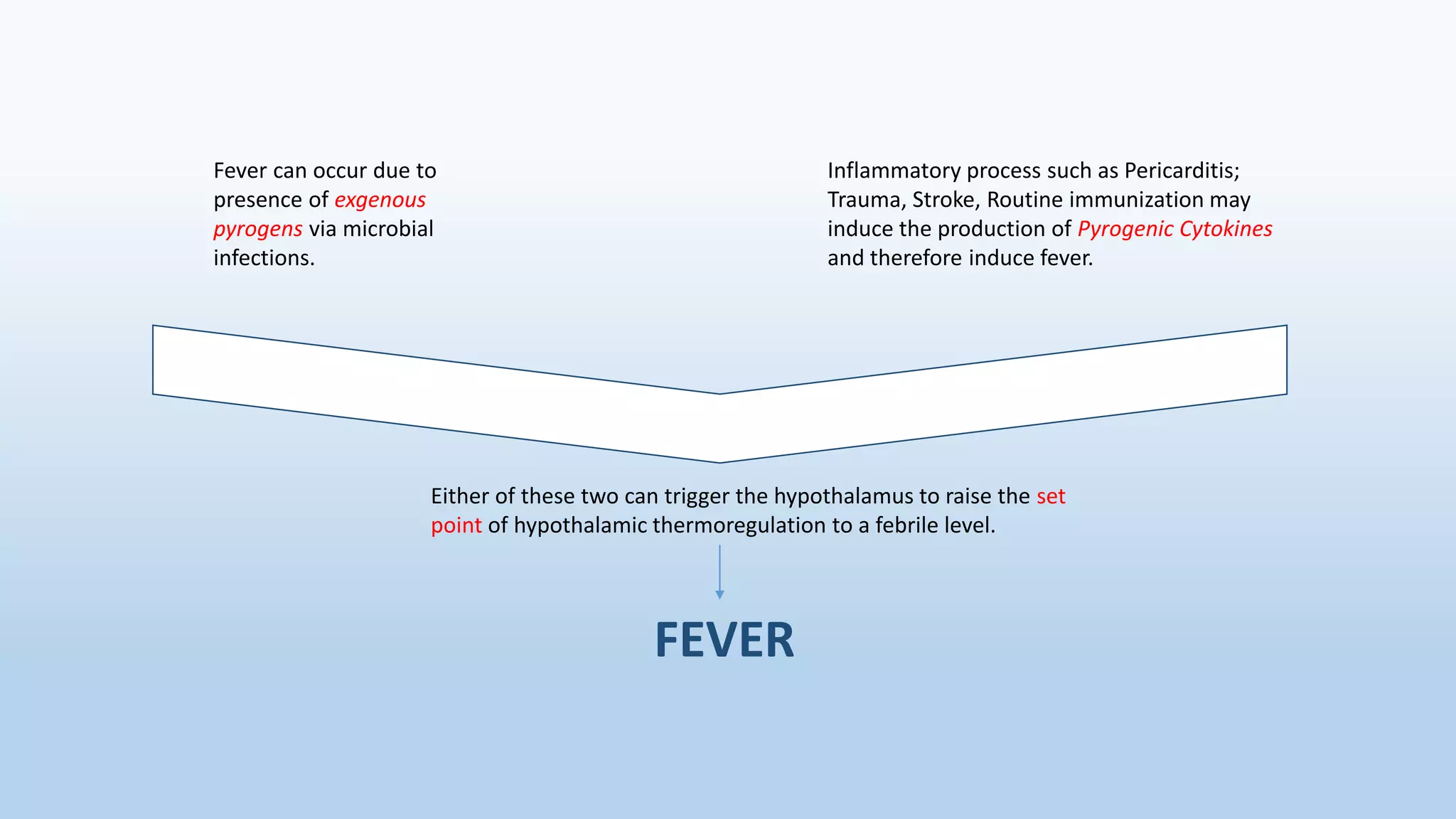 Fever can occur due to presence of exgenous pyrogens via microbial infections.

Inflammatory process such as Pericarditis; Trauma, Stroke, Routine immunization may induce the production of Pyrogenic Cytokines and therefore induce fever.

Either of these two can trigger the hypothalamus to raise the set point of hypothalamic thermoregulation to a febrile level.

FEVER